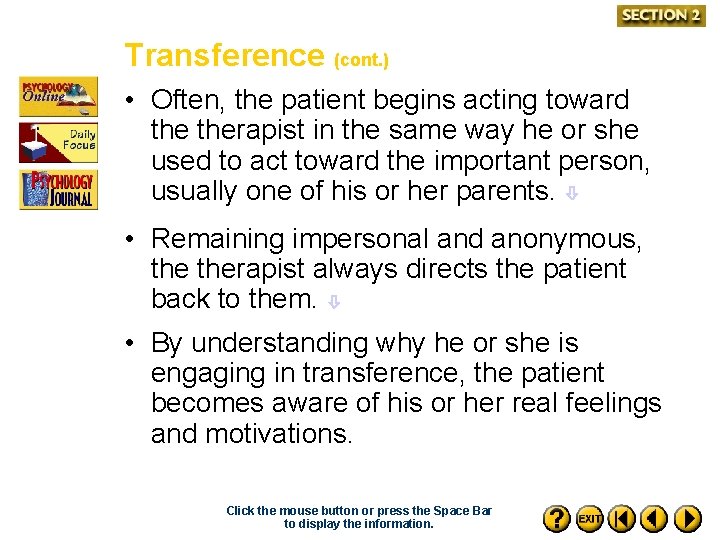 SECTION 2

Transference (cont.)

PSYCHOLOGY Online

Daily Focus

PSYCHOLOGY JOURNAL

• Often, the patient begins acting toward the therapist in the same way he or she used to act toward the important person, usually one of his or her parents.

• Remaining impersonal and anonymous, the therapist always directs the patient back to them.

• By understanding why he or she is engaging in transference, the patient becomes aware of his or her real feelings and motivations.

Click the mouse button or press the Space Bar to display the information.

?
EXIT